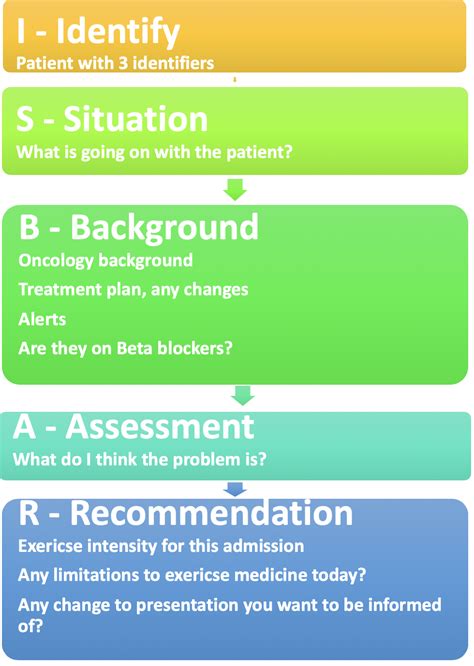 I - Identify
Patient with 3 identifiers

S - Situation
What is going on with the patient?

B - Background
Oncology background
Treatment plan, any changes
Alerts
Are they on Beta blockers?

A - Assessment
What do I think the problem is?

R - Recommendation
Exericse intensity for this admission
Any limitations to exericse medicine today?
Any change to presentation you want to be informed of?